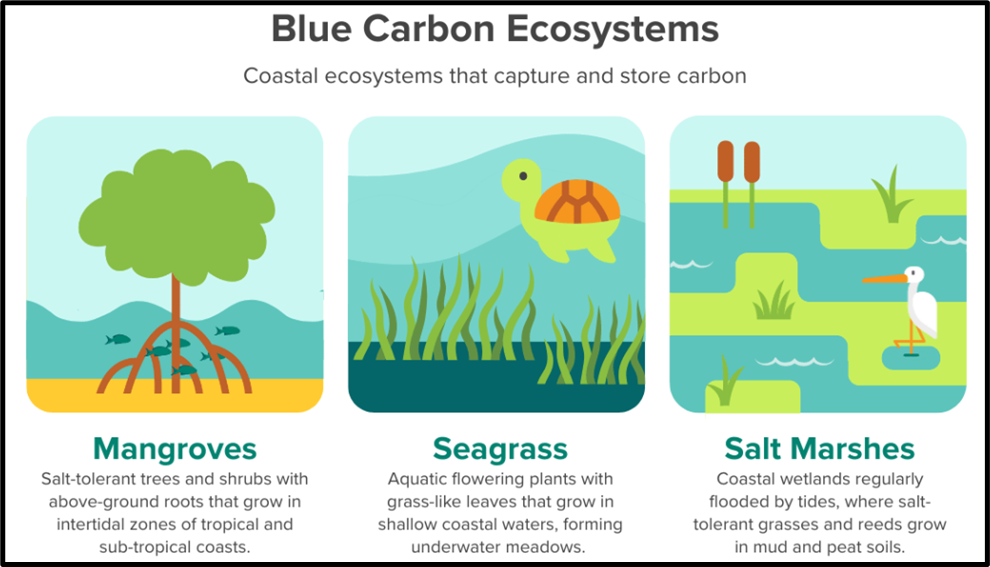 Blue Carbon Ecosystems

Coastal ecosystems that capture and store carbon

Mangroves

Salt-tolerant trees and shrubs with above-ground roots that grow in intertidal zones of tropical and sub-tropical coasts.

Seagrass

Aquatic flowering plants with grass-like leaves that grow in shallow coastal waters, forming underwater meadows.

Salt Marshes

Coastal wetlands regularly flooded by tides, where salt-tolerant grasses and reeds grow in mud and peat soils.